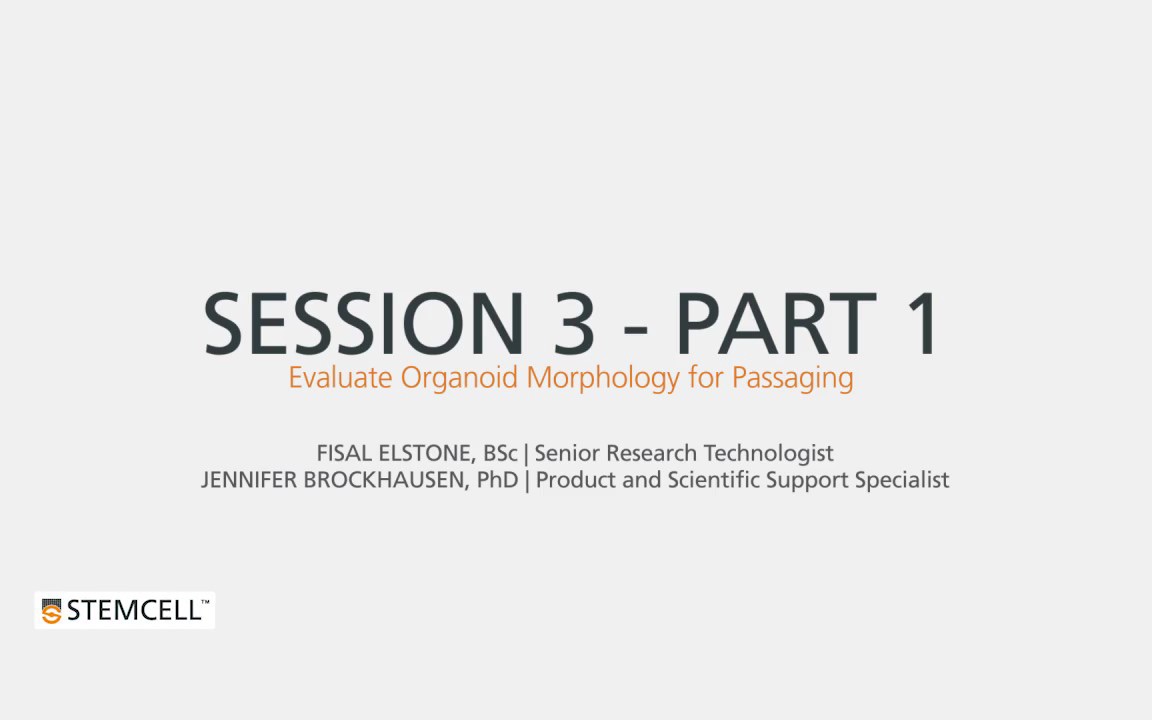 SESSION 3 - PART 1
Evaluate Organoid Morphology for Passaging

FISAL ELSTONE, BSc | Senior Research Technologist
JENNIFER BROCKHAUSEN, PhD | Product and Scientific Support Specialist

STEMCELL™